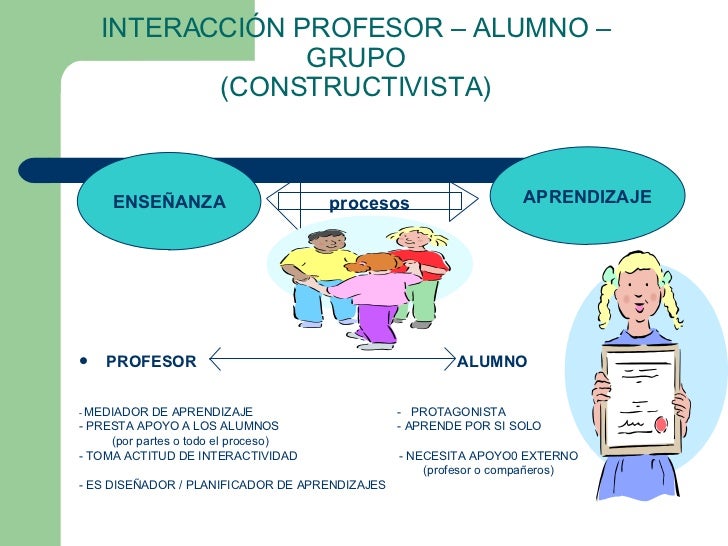 INTERACCIÓN PROFESOR – ALUMNO – GRUPO
(CONSTRUCTIVISTA)

ENSEÑANZA

procesos

APRENDIZAJE

• PROFESOR

ALUMNO

- MEDIADOR DE APRENDIZAJE
- PRESTA APOYO A LOS ALUMNOS
(por partes o todo el proceso)
- TOMA ACTITUD DE INTERACTIVIDAD

- ES DISEÑADOR / PLANIFICADOR DE APRENDIZAJES

- PROTAGONISTA
- APRENDE POR SI SOLO

- NECESITA APOYO0 EXTERNO
(profesor o compañeros)